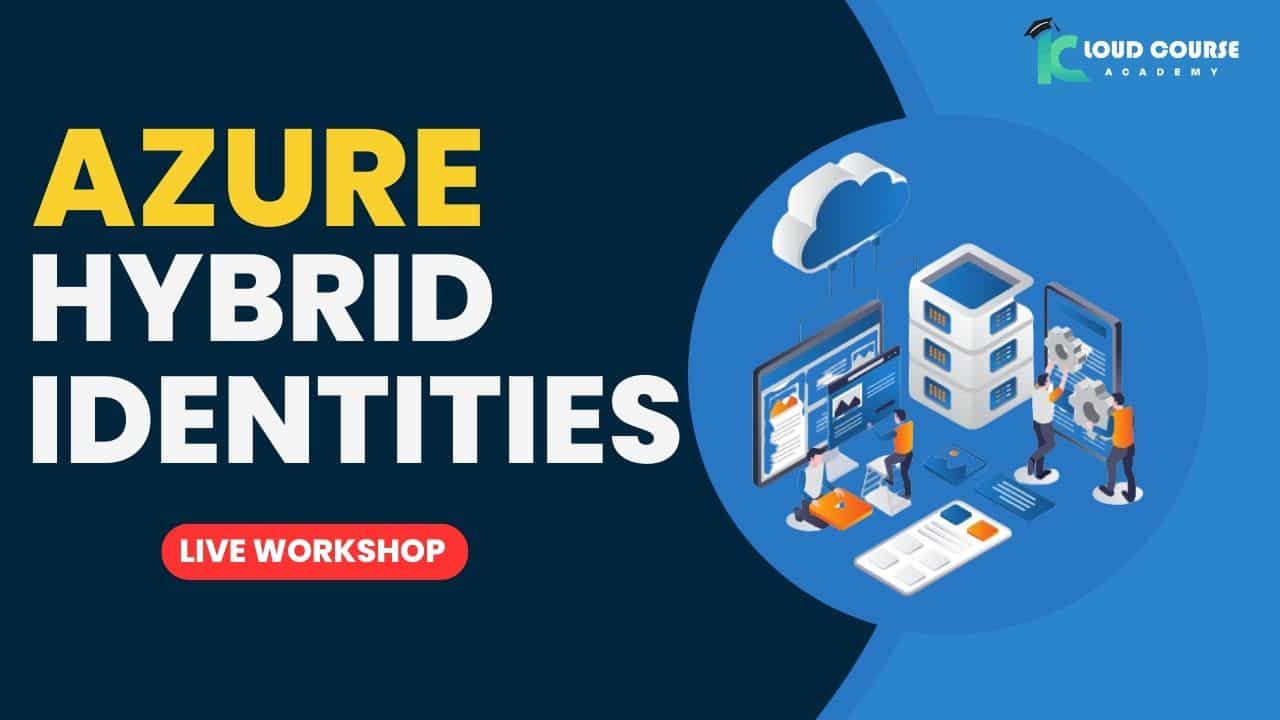 CLOUD COURSE
ACADEMY

AZURE
HYBRID
IDENTITIES

LIVE WORKSHOP